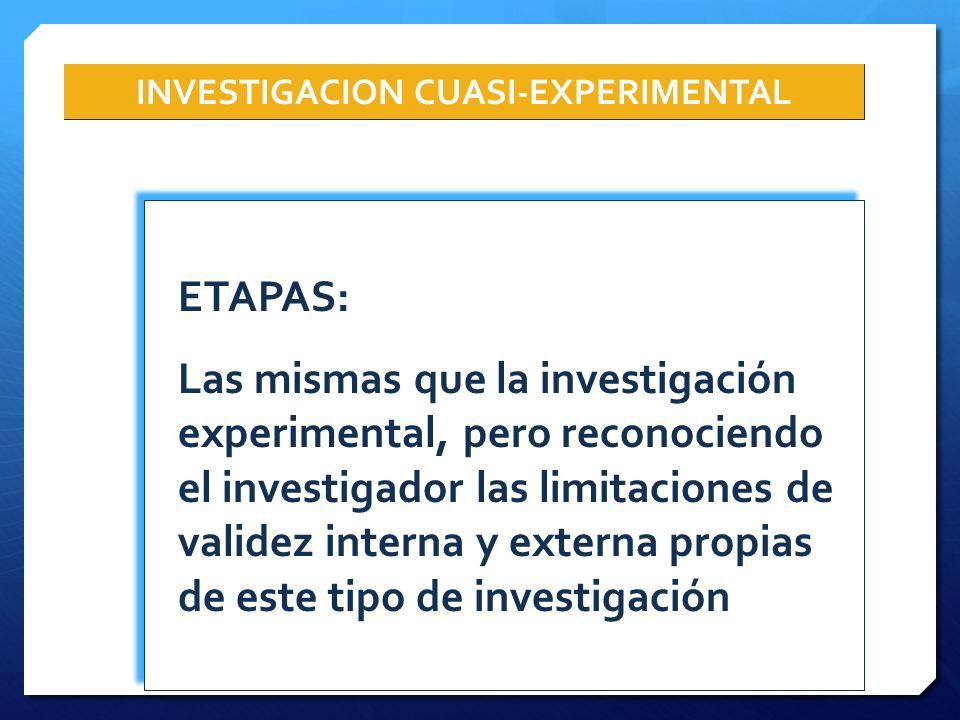 INVESTIGACION CUASI-EXPERIMENTAL

ETAPAS:

Las mismas que la investigación experimental, pero reconociendo el investigador las limitaciones de validez interna y externa propias de este tipo de investigación